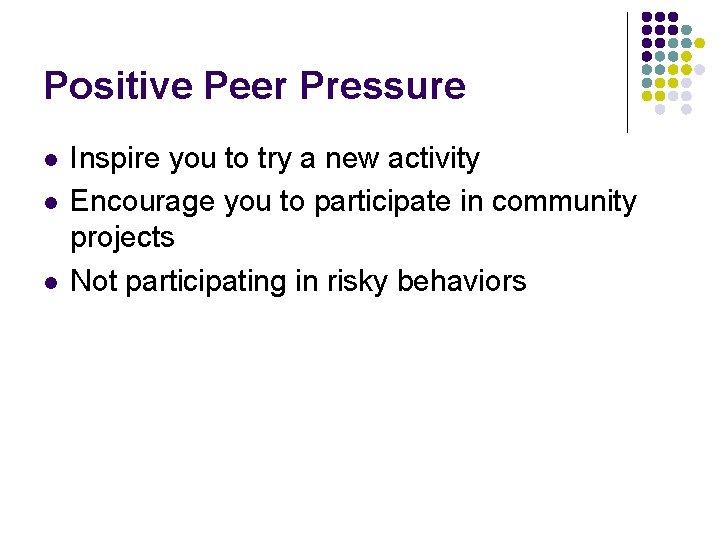 Positive Peer Pressure

- Inspire you to try a new activity
- Encourage you to participate in community projects
- Not participating in risky behaviors